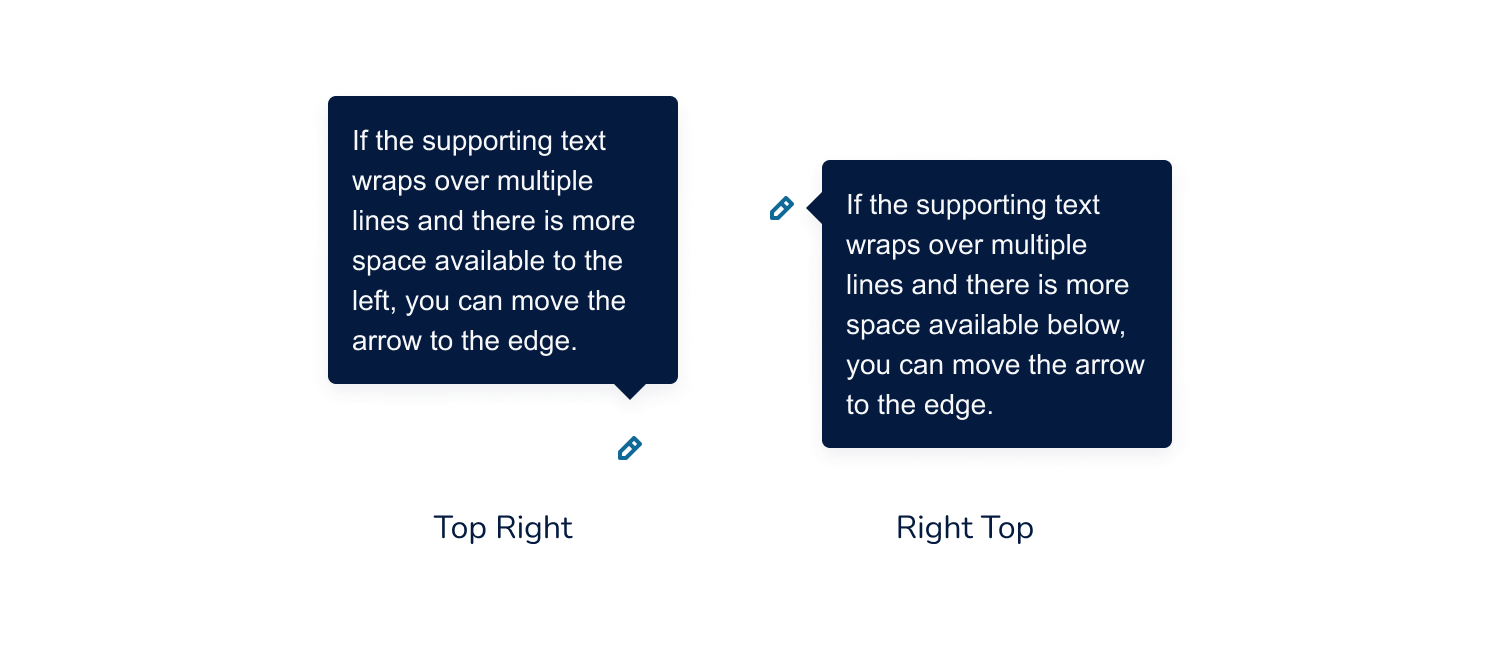 If the supporting text wraps over multiple lines and there is more space available to the left, you can move the arrow to the edge.

Top Right

If the supporting text wraps over multiple lines and there is more space available below, you can move the arrow to the edge.

Right Top